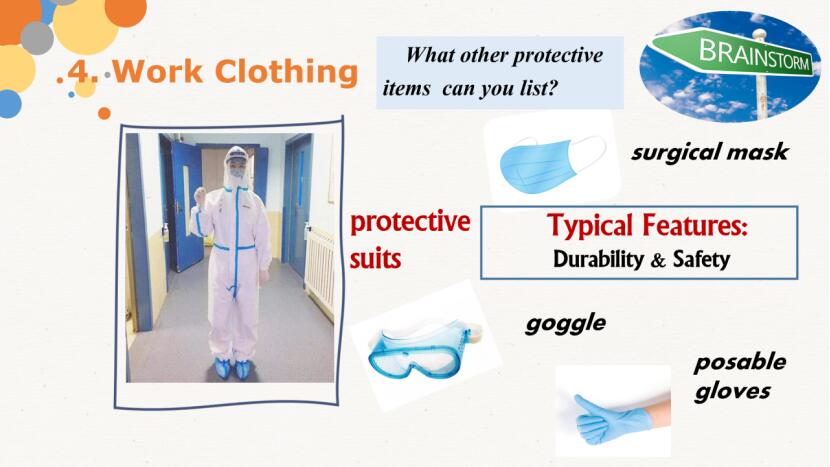 .4. Work Clothing

What other protective items can you list?

BRAINSTORM

surgical mask

protective suits

Typical Features:
Durability & Safety

goggle

posable gloves